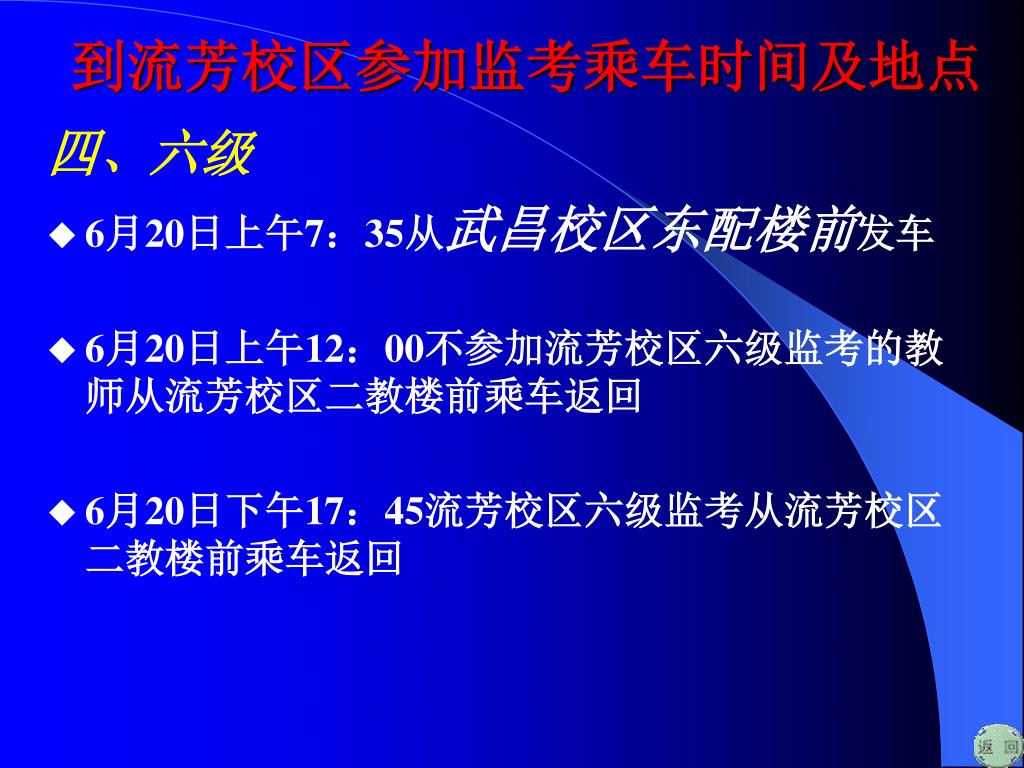 到流芳校区参加监考乘车时间及地点

四、六级

◆ 6月20日上午7：35从武昌校区东配楼前发车

◆ 6月20日上午12：00不参加流芳校区六级监考的教师从流芳校区二教楼前乘车返回

◆ 6月20日下午17：45流芳校区六级监考从流芳校区二教楼前乘车返回

返回